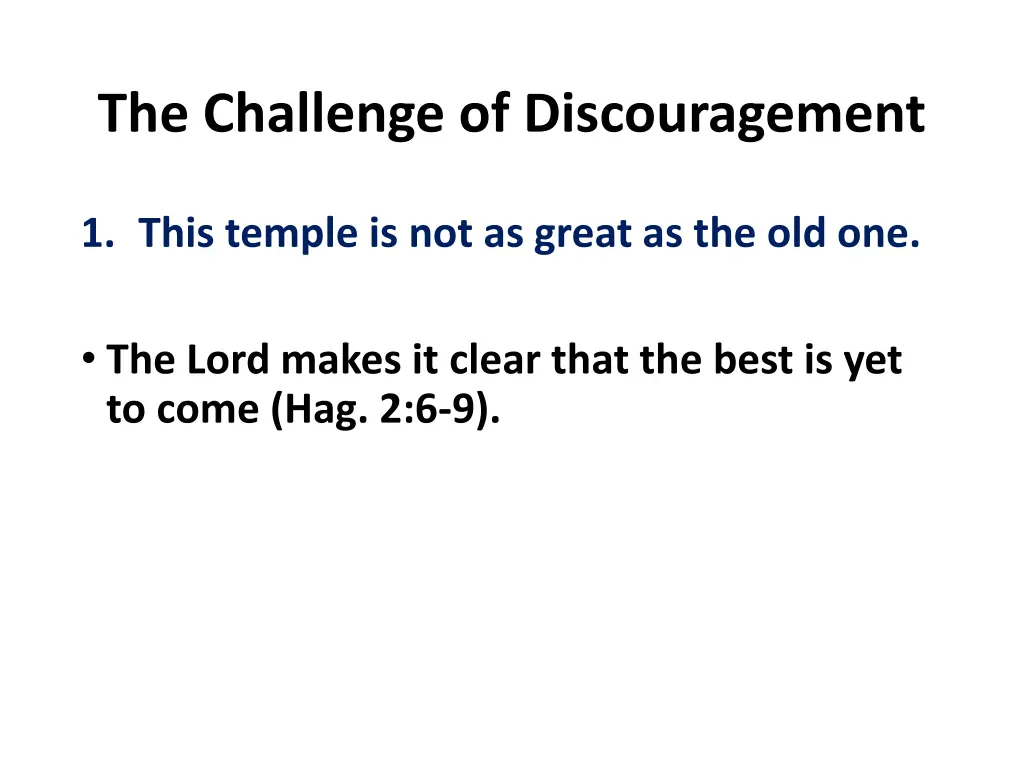 The Challenge of Discouragement

1. This temple is not as great as the old one.

• The Lord makes it clear that the best is yet to come (Hag. 2:6-9).